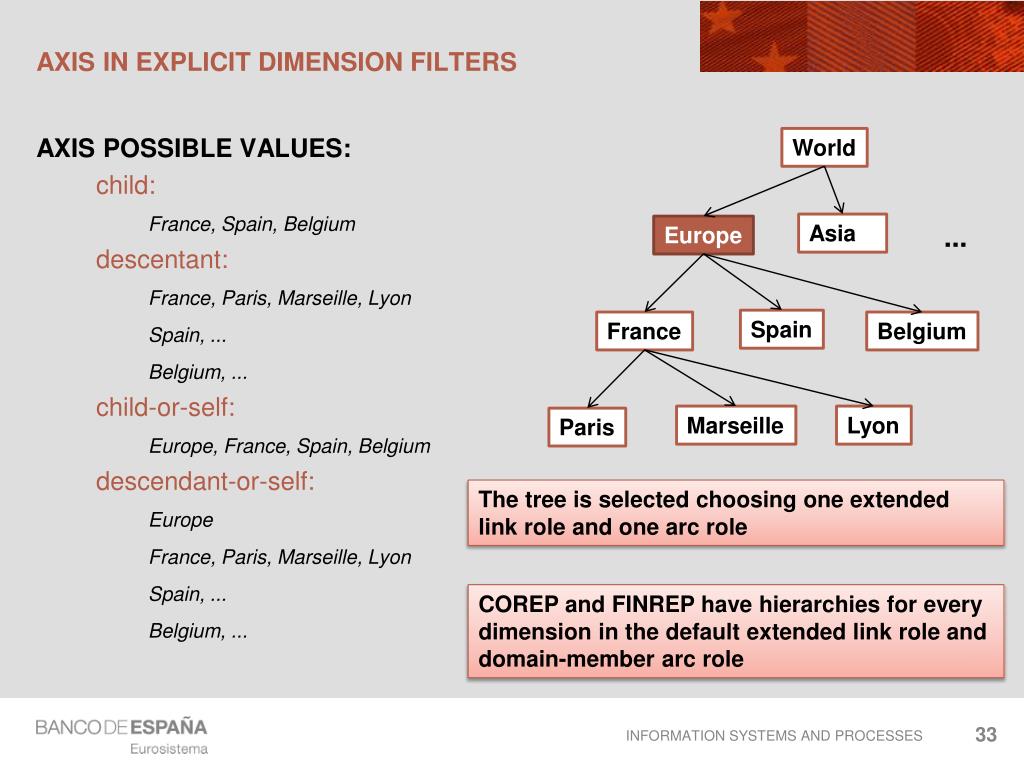 AXIS IN EXPLICIT DIMENSION FILTERS

AXIS POSSIBLE VALUES:

child:

France, Spain, Belgium

descentant:

France, Paris, Marseille, Lyon

Spain, ...

Belgium, ...

child-or-self:

Europe, France, Spain, Belgium

descendant-or-self:

Europe

France, Paris, Marseille, Lyon

Spain, ...

Belgium, ...

World

Europe

Asia

...

France

Spain

Belgium

Paris

Marseille

Lyon

The tree is selected choosing one extended link role and one arc role

COREP and FINREP have hierarchies for every dimension in the default extended link role and domain-member arc role

BANCO DE ESPAÑA
Eurosistema

INFORMATION SYSTEMS AND PROCESSES

33